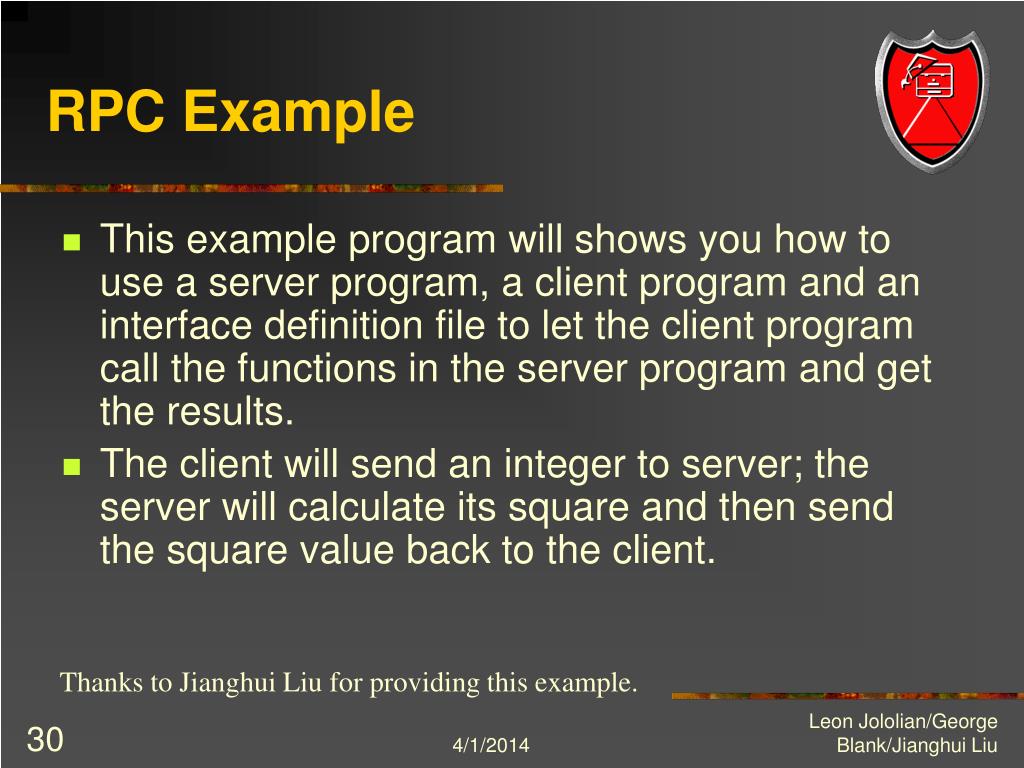 RPC Example

This example program will shows you how to use a server program, a client program and an interface definition file to let the client program call the functions in the server program and get the results.

The client will send an integer to server; the server will calculate its square and then send the square value back to the client.

Thanks to Jianghui Liu for providing this example.

30

4/1/2014

Leon Jololian/George Blank/Jianghui Liu